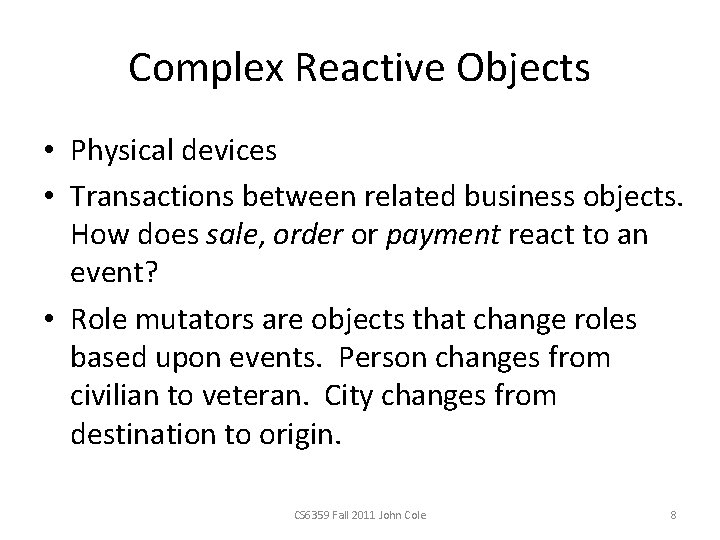 Complex Reactive Objects

• Physical devices
• Transactions between related business objects. How does sale, order or payment react to an event?
• Role mutators are objects that change roles based upon events. Person changes from civilian to veteran. City changes from destination to origin.

CS6359 Fall 2011 John Cole

8